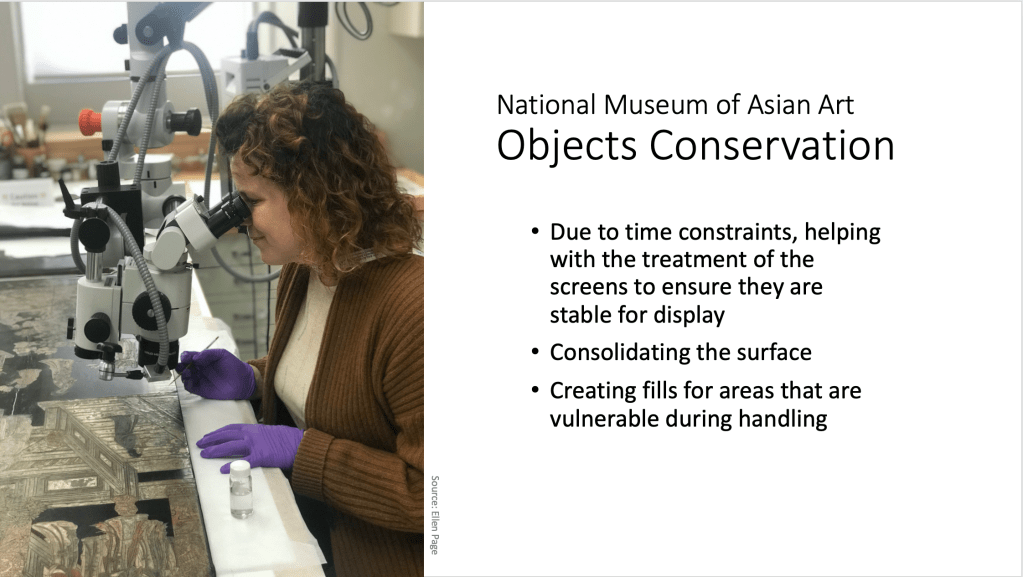 National Museum of Asian Art
Objects Conservation

• Due to time constraints, helping with the treatment of the screens to ensure they are stable for display
• Consolidating the surface
• Creating fills for areas that are vulnerable during handling

Source: Ellen Page